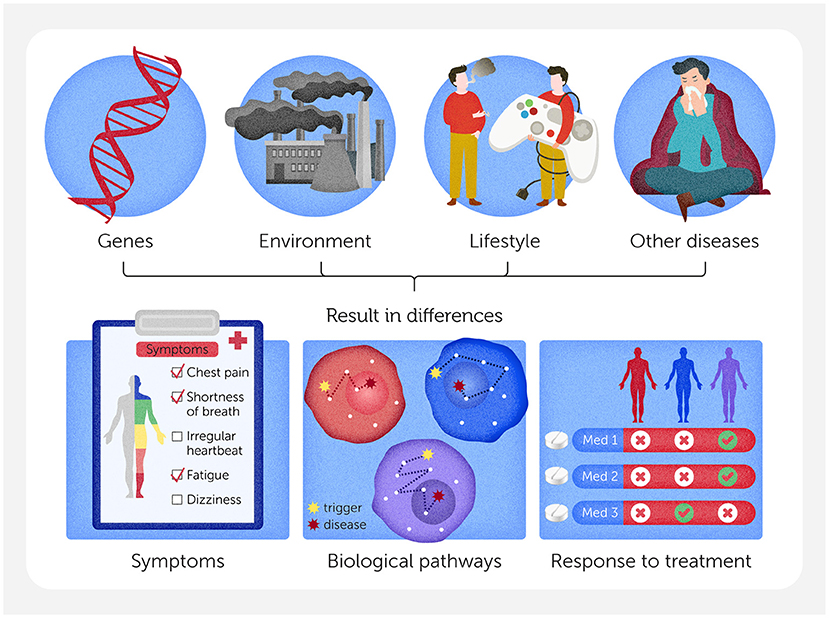 Genes

Environment

Lifestyle

Other diseases

Result in differences

Symptoms

Chest pain

Shortness of breath

Irregular heartbeat

Fatigue

Dizziness

trigger

disease

Med 1

Med 2

Med 3

Symptoms

Biological pathways

Response to treatment